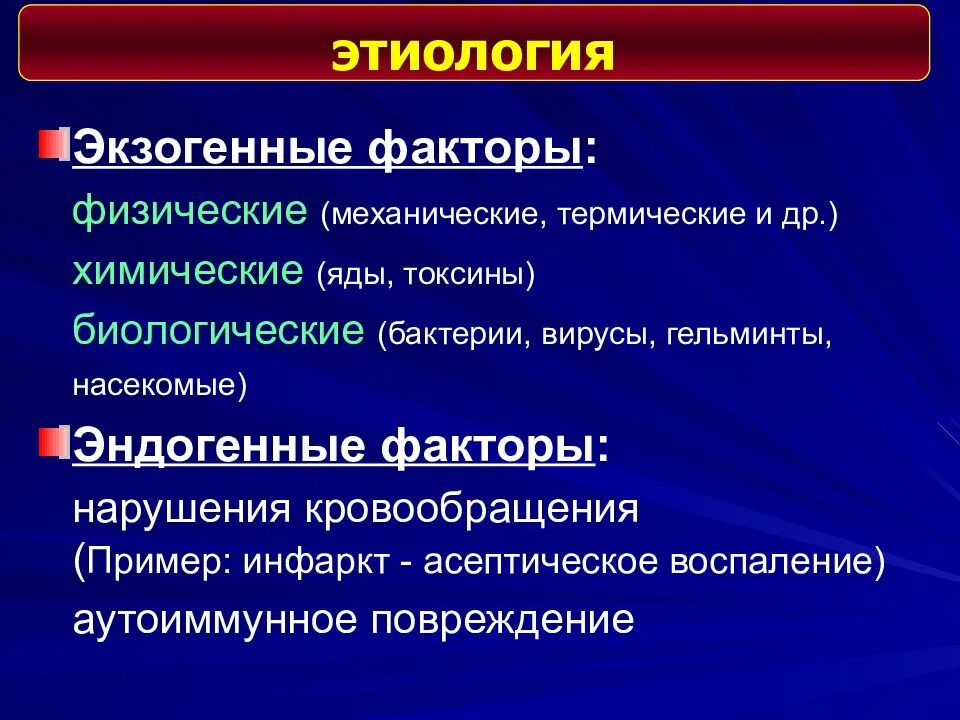 ЭТИОЛОГИЯ

Экзогенные факторы:
физические (механические, термические и др.)
химические (яды, токсины)
биологические (бактерии, вирусы, гельминты, насекомые)

Эндогенные факторы:
нарушения кровообращения
(Пример: инфаркт - асептическое воспаление)
аутоиммунное повреждение